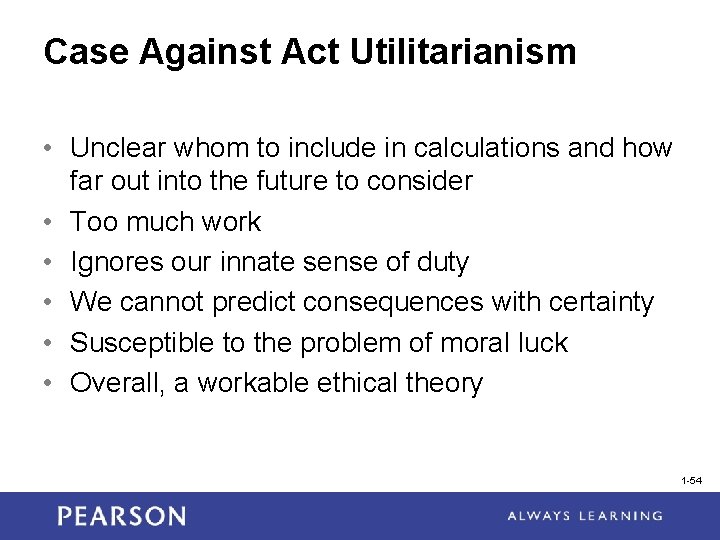 Case Against Act Utilitarianism

• Unclear whom to include in calculations and how far out into the future to consider
• Too much work
• Ignores our innate sense of duty
• We cannot predict consequences with certainty
• Susceptible to the problem of moral luck
• Overall, a workable ethical theory

1-54

PEARSON

ALWAYS LEARNING